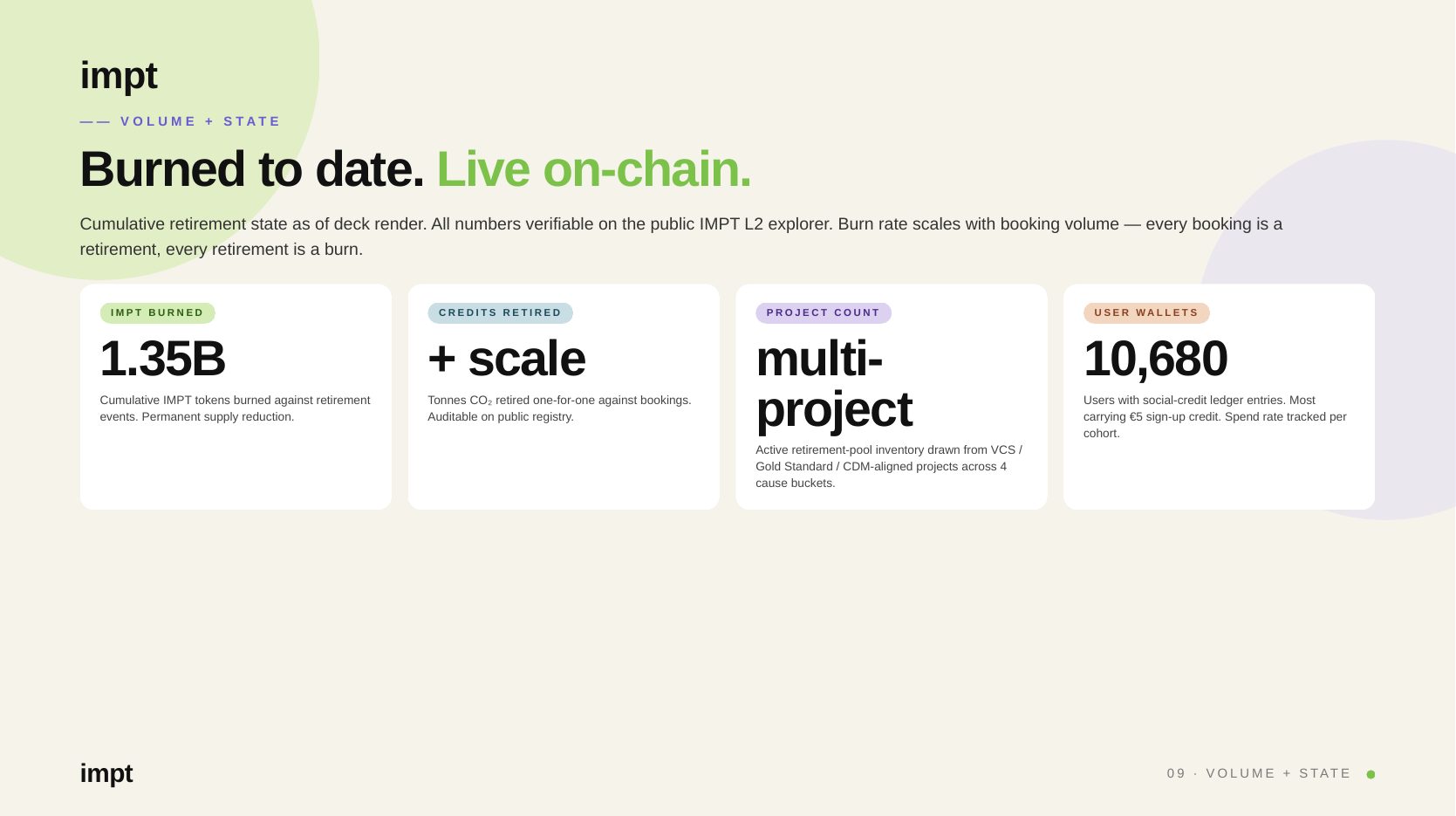 impt

—— VOLUME + STATE

Burned to date. Live on-chain.

Cumulative retirement state as of deck render. All numbers verifiable on the public IMPT L2 explorer. Burn rate scales with booking volume — every booking is a retirement, every retirement is a burn.

IMPT BURNED

1.35B

Cumulative IMPT tokens burned against retirement events. Permanent supply reduction.

CREDITS RETIRED

+ scale

Tonnes $CO_2$ retired one-for-one against bookings. Auditable on public registry.

PROJECT COUNT

multi-project

Active retirement-pool inventory drawn from VCS / Gold Standard / CDM-aligned projects across 4 cause buckets.

USER WALLETS

10,680

Users with social-credit ledger entries. Most carrying €5 sign-up credit. Spend rate tracked per cohort.

impt

09 · VOLUME + STATE